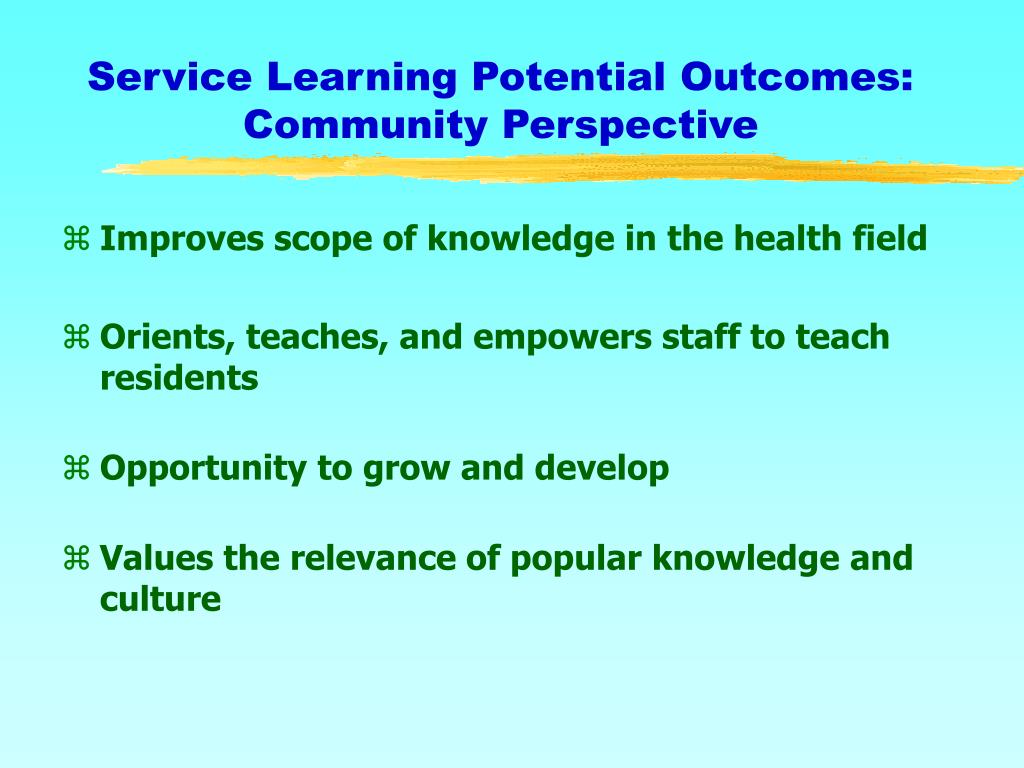 Service Learning Potential Outcomes: Community Perspective

⌘ Improves scope of knowledge in the health field

⌘ Orients, teaches, and empowers staff to teach residents

⌘ Opportunity to grow and develop

⌘ Values the relevance of popular knowledge and culture